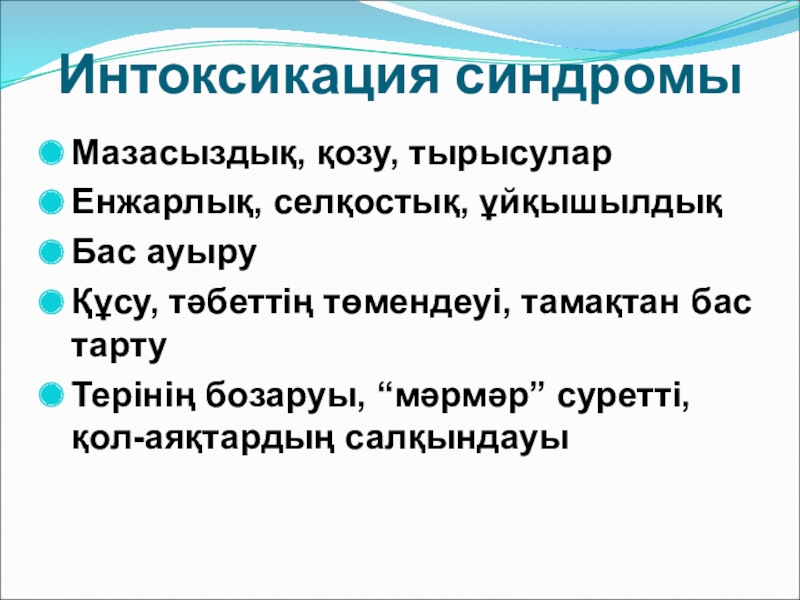 Интоксикация синдромы

Мазасыздық, қозу, тырысулар

Енжарлық, селқостық, ұйқышылдық

Бас ауыру

Құсу, тәбеттің төмендеуі, тамақтан бас тарту

Терінің бозаруы, “мәрмәр” суретті, қол-аяқтардың салқындауы